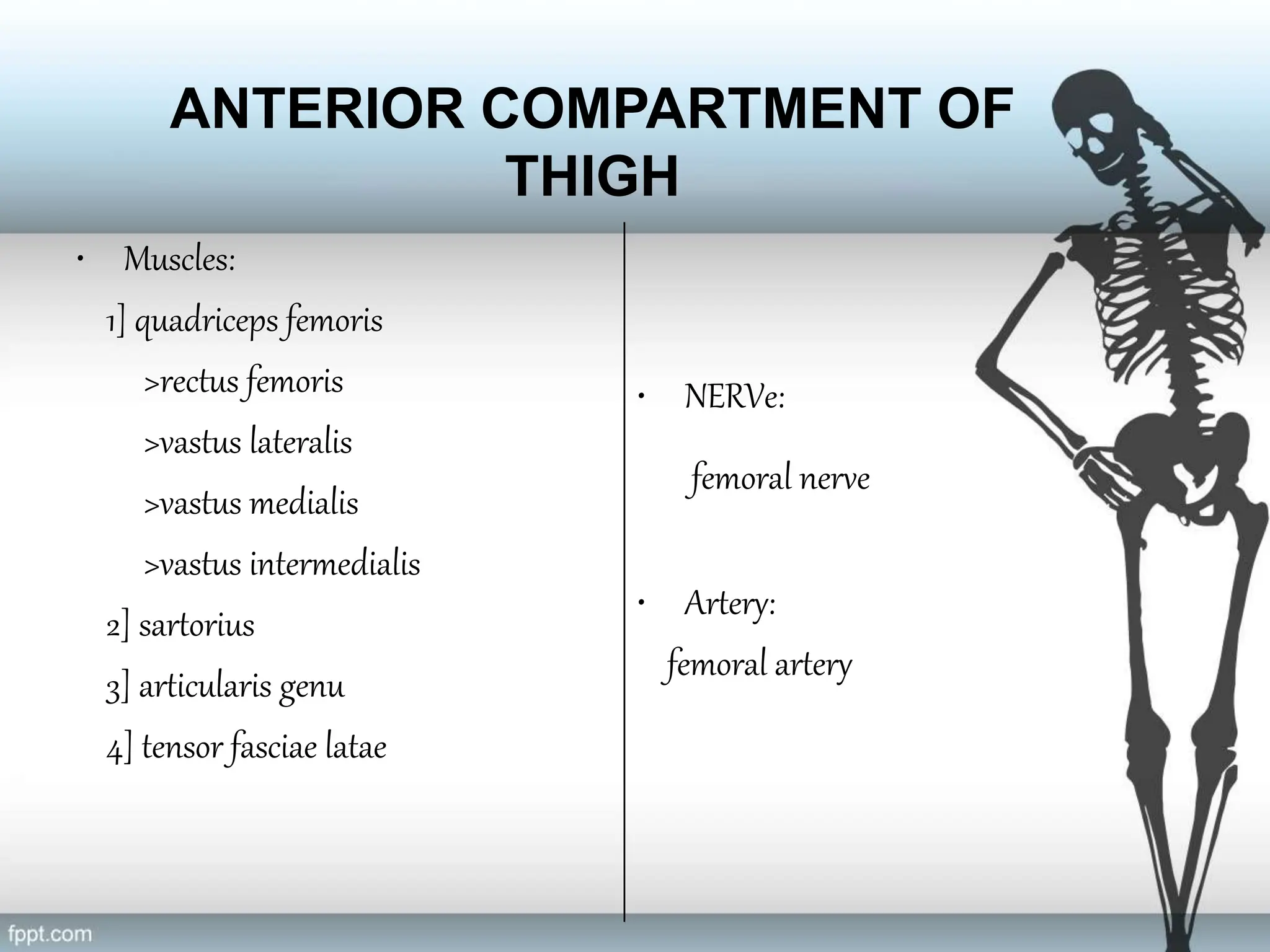 ANTERIOR COMPARTMENT OF THIGH

• Muscles:

1] quadriceps femoris

>rectus femoris

>vastus lateralis

>vastus medialis

>vastus intermedialis

2] sartorius

3] articularis genu

4] tensor fasciae latae

• NERVe:

femoral nerve

• Artery:

femoral artery

fppt.com